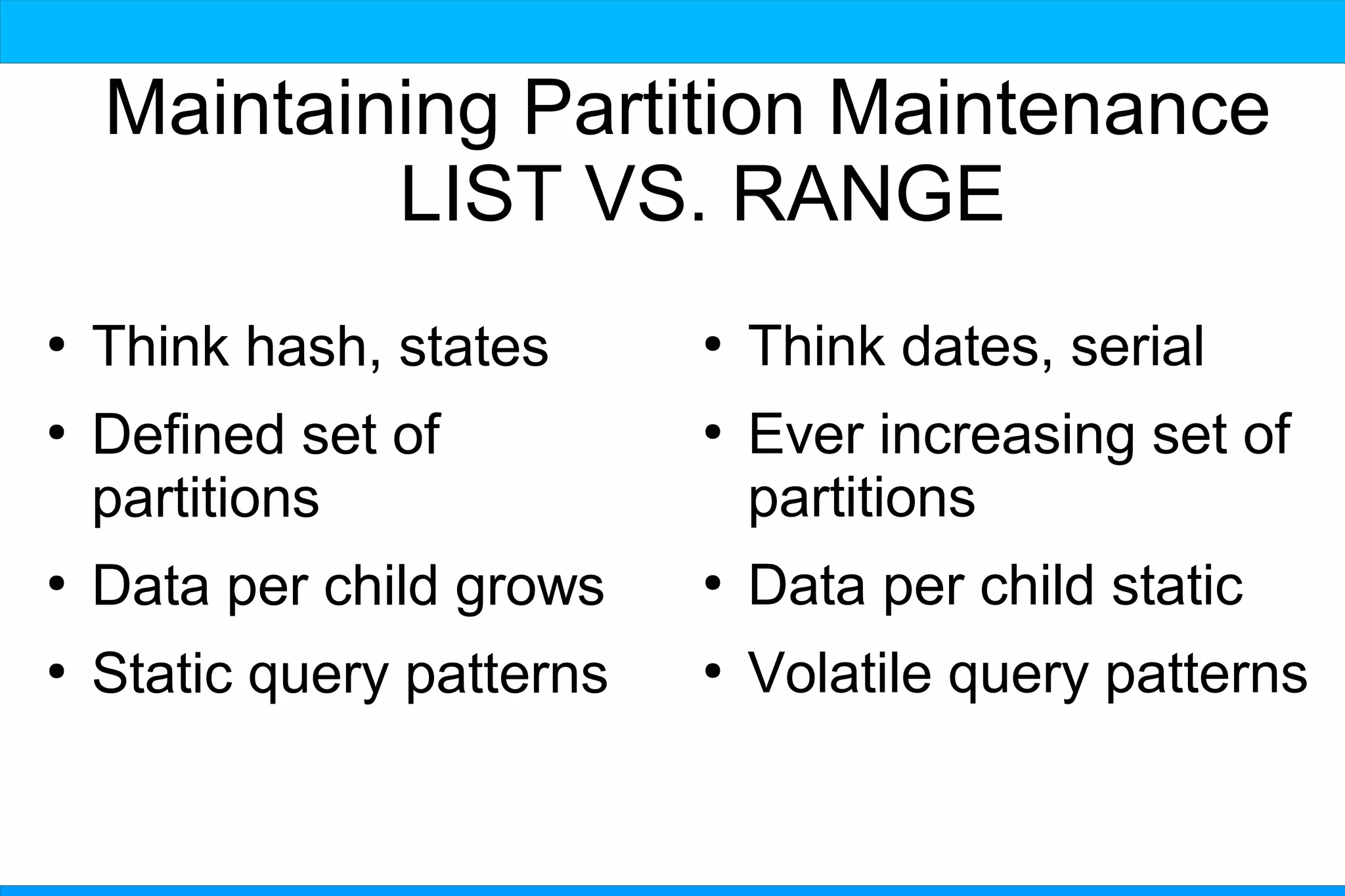 Maintaining Partition Maintenance
LIST VS. RANGE

• Think hash, states
• Defined set of partitions
• Data per child grows
• Static query patterns

• Think dates, serial
• Ever increasing set of partitions
• Data per child static
• Volatile query patterns